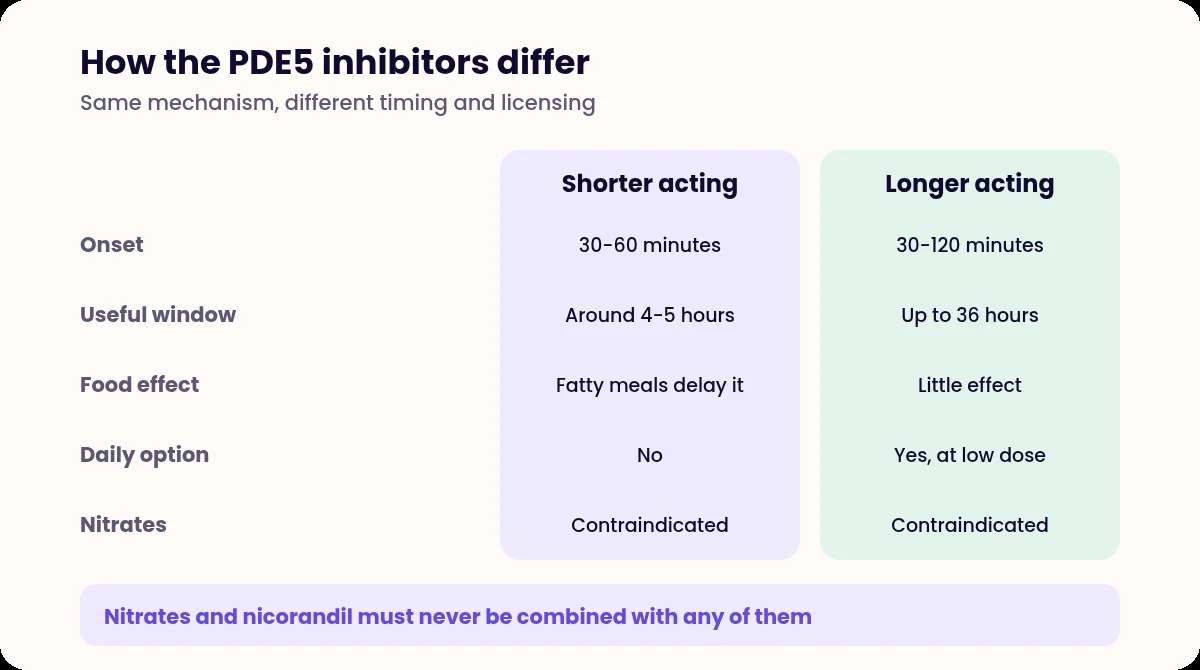 How the PDE5 inhibitors differ
Same mechanism, different timing and licensing

| | Shorter acting | Longer acting |
|---|---|---|
| Onset | 30-60 minutes | 30-120 minutes |
| Useful window | Around 4-5 hours | Up to 36 hours |
| Food effect | Fatty meals delay it | Little effect |
| Daily option | No | Yes, at low dose |
| Nitrates | Contraindicated | Contraindicated |

Nitrates and nicorandil must never be combined with any of them